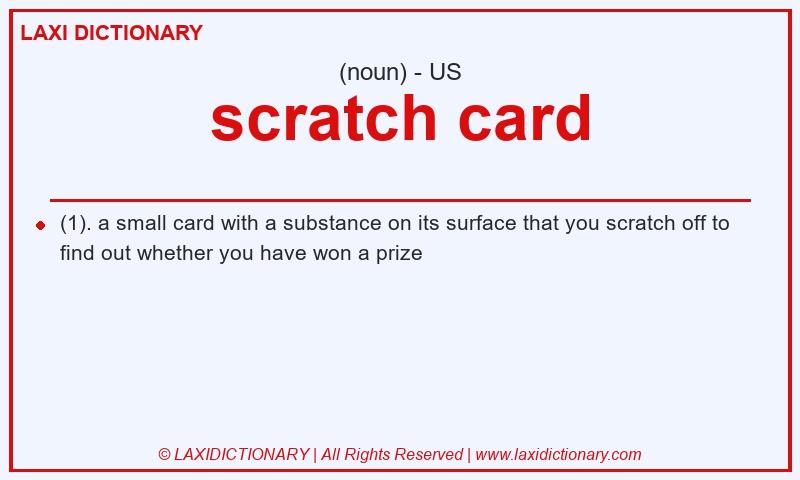 LAXI DICTIONARY

(noun) - US

scratch card

(1). a small card with a substance on its surface that you scratch off to find out whether you have won a prize

© LAXIDICTIONARY | All Rights Reserved | www.laxidictionary.com